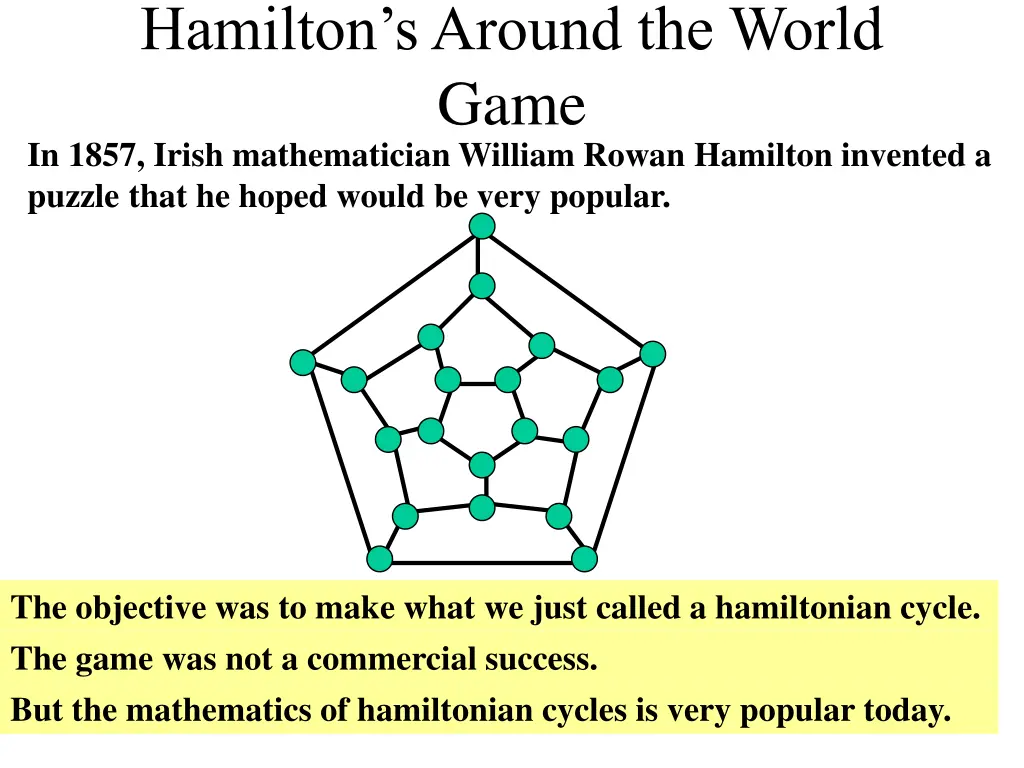 Hamilton's Around the World Game

In 1857, Irish mathematician William Rowan Hamilton invented a puzzle that he hoped would be very popular.

The objective was to make what we just called a hamiltonian cycle.

The game was not a commercial success.

But the mathematics of hamiltonian cycles is very popular today.